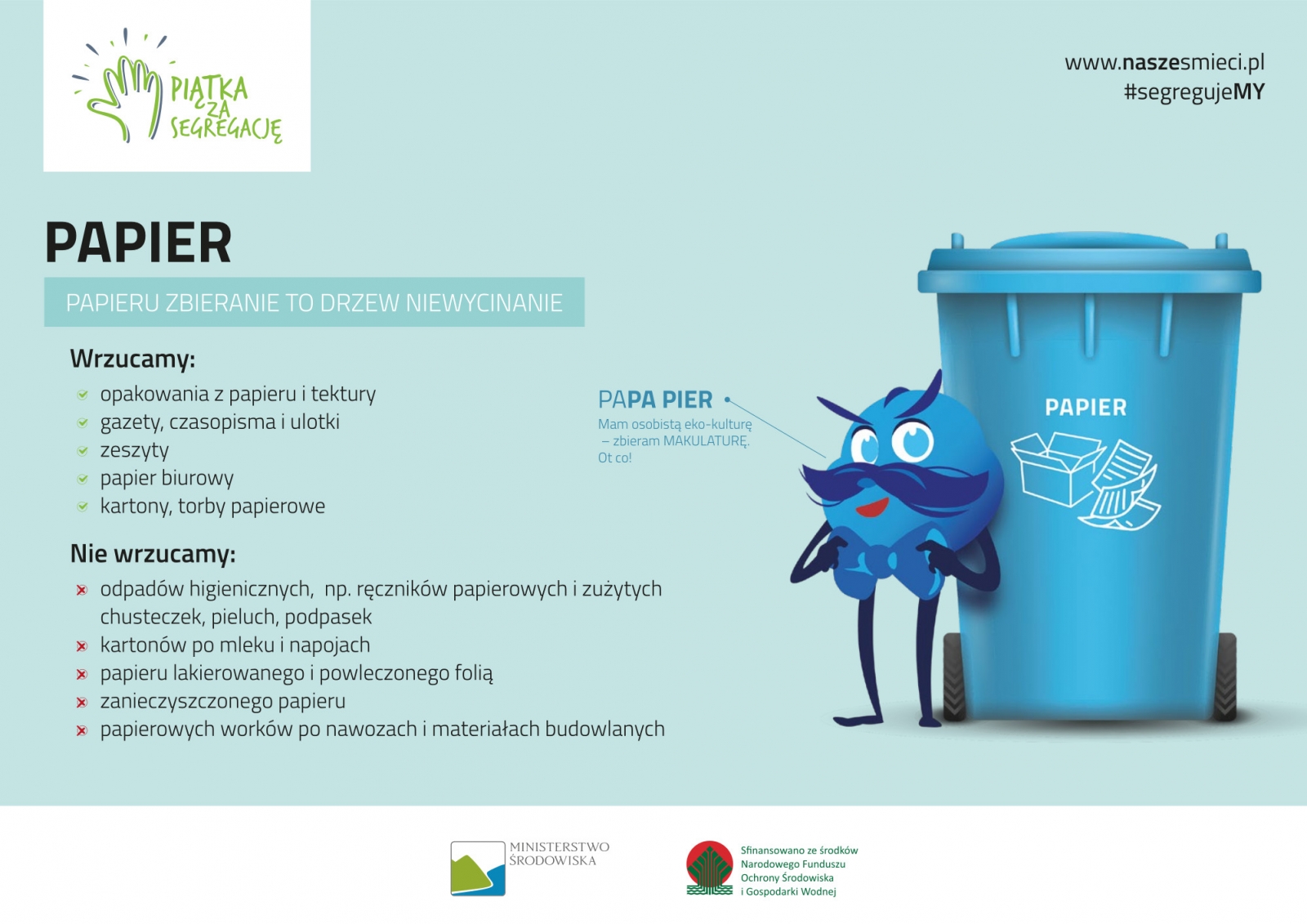 PIĄTKA ZA SEGREGACJĘ

www.naszesmieci.pl
#segregujeMY

PAPIER

PAPIERU ZBIERANIE TO DRZEW NIEWYCINANIE

Wrzucamy:
opakowania z papieru i tektury
gazety, czasopisma i ulotki
zeszyty
papier biurowy
kartony, torby papierowe

Nie wrzucamy:
odpadów higienicznych, np. ręczników papierowych i zużytych chusteczek, pieluch, podpasek
kartonów po mleku i napojach
papieru lakierowanego i powleczonego folią
zanieczyszczonego papieru
papierowych worków po nawozach i materiałach budowlanych

PAPA PIER
Mam osobistą eko-kulturę – zbieram MAKULATURĘ. Ot co!

PAPIER

MINISTERSTWO ŚRODOWISKA

Sfinansowano ze środków Narodowego Funduszu Ochrony Środowiska i Gospodarki Wodnej